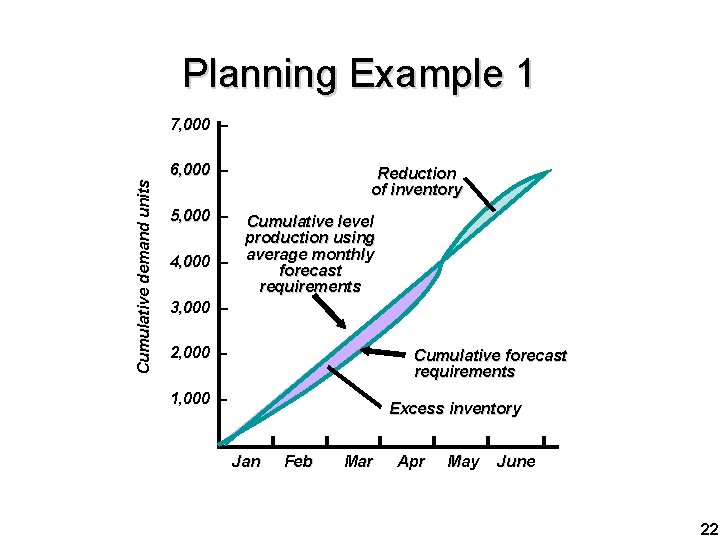 Planning Example 1

Cumulative demand units

7,000
6,000
5,000
4,000
3,000
2,000
1,000

Reduction of inventory

Cumulative level production using average monthly forecast requirements

Cumulative forecast requirements

Excess inventory

Jan Feb Mar Apr May June

22